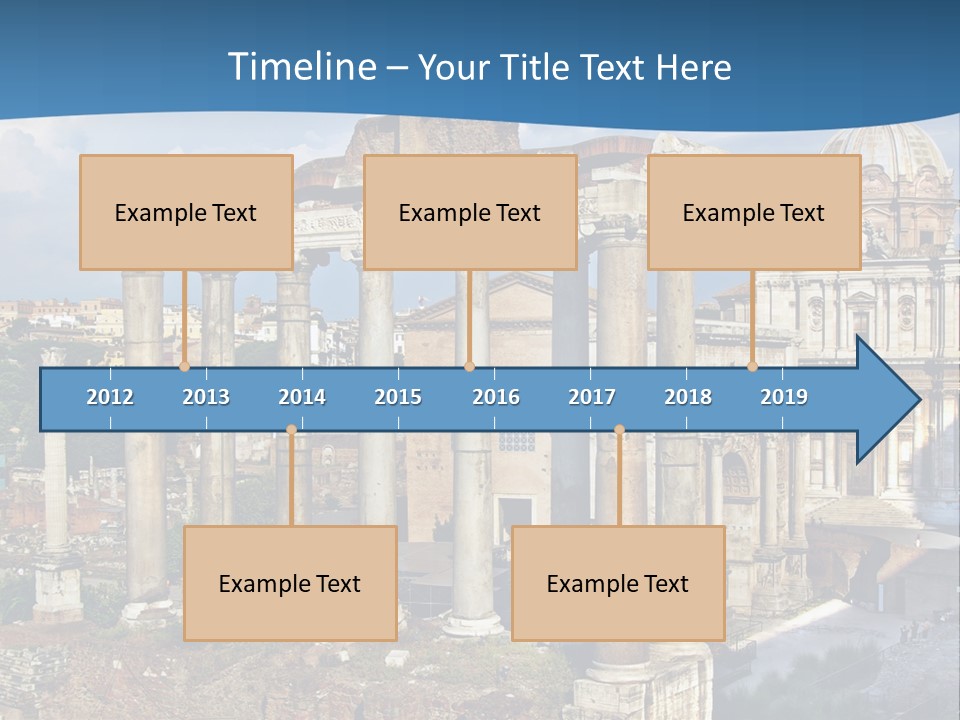 Timeline – Your Title Text Here

Example Text

Example Text

Example Text

2012 2013 2014 2015 2016 2017 2018 2019

Example Text

Example Text